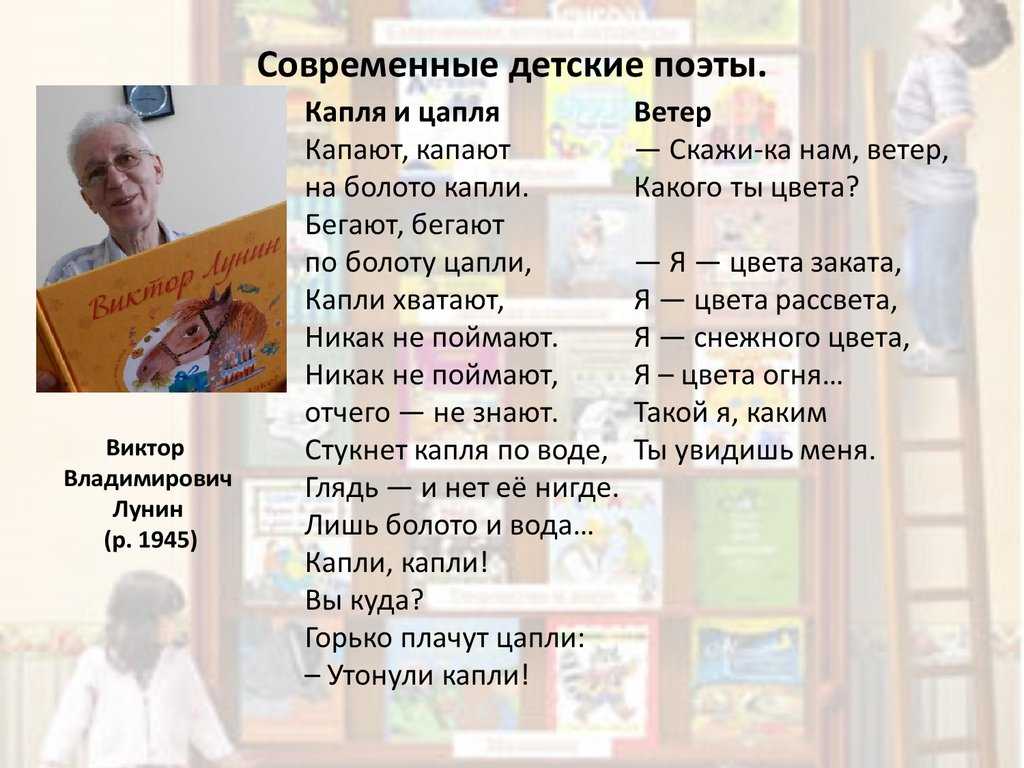 Современные детские поэты.

Виктор Лунин

Виктор Владимирович Лунин (р. 1945)

Капля и цапля
Капают, капают
на болото капли.
Бегают, бегают
по болоту цапли,
Капли хватают,
Никак не поймают.
Никак не поймают,
отчего — не знают.
Стукнет капля по воде,
Глядь — и нет её нигде.
Лишь болото и вода…
Капли, капли!
Вы куда?
Горько плачут цапли:
– Утонули капли!

Ветер
— Скажи-ка нам, ветер,
Какого ты цвета?

— Я — цвета заката,
Я — цвета рассвета,
Я — снежного цвета,
Я – цвета огня…
Такой я, каким
Ты увидишь меня.